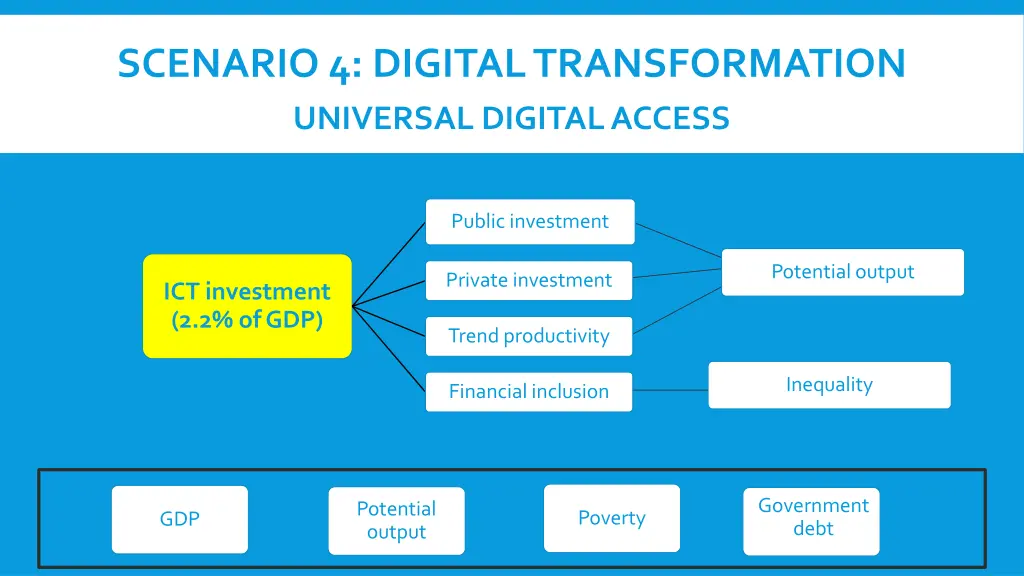 SCENARIO 4: DIGITAL TRANSFORMATION

UNIVERSAL DIGITAL ACCESS

ICT investment (2.2% of GDP)

Public investment

Private investment

Trend productivity

Financial inclusion

Potential output

Inequality

GDP

Potential output

Poverty

Government debt